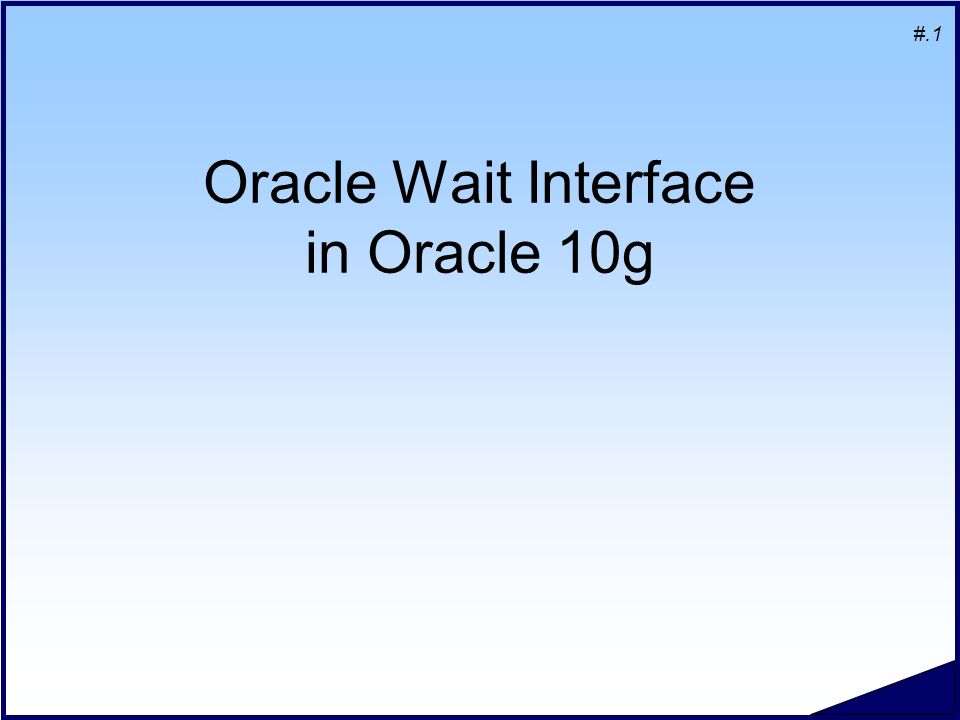 #.1

Oracle Wait Interface in Oracle 10g